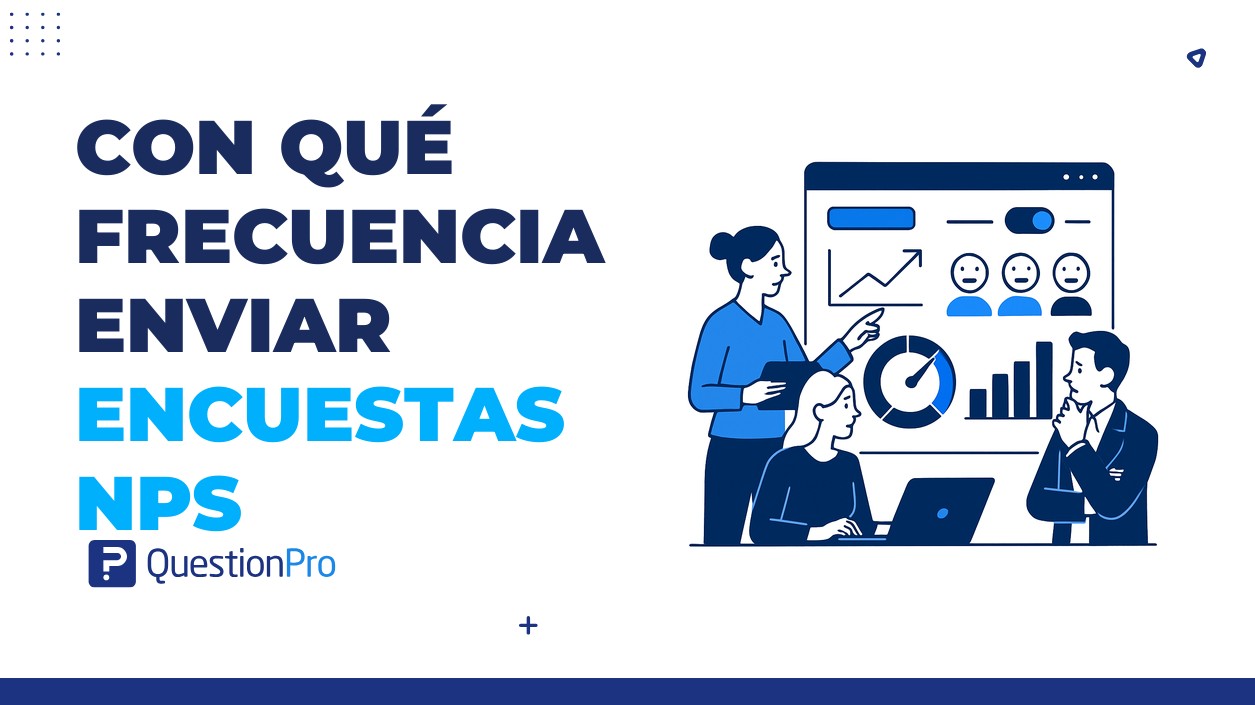 CON QUÉ FRECUENCIA ENVIAR ENCUESTAS NPS

QuestionPro